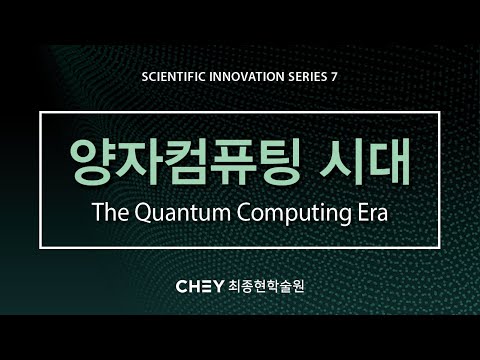 SCIENTIFIC INNOVATION SERIES 7

양자컴퓨팅 시대

The Quantum Computing Era

CHEY 최종현학술원